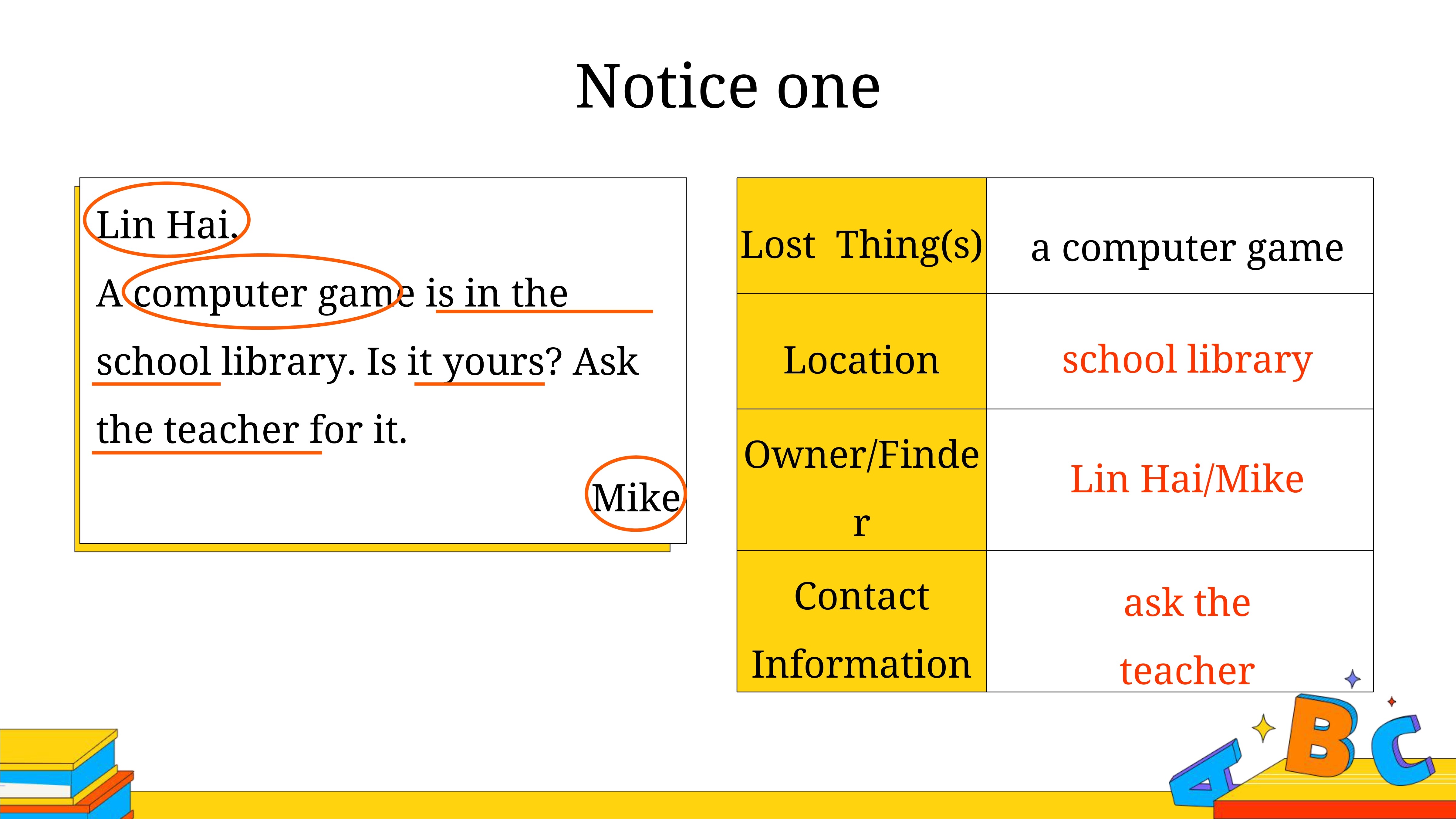 Notice one

Lin Hai,

A computer game is in the school library. Is it yours? Ask the teacher for it.

Mike

| Lost Thing(s) | a computer game |
|---|---|
| Location | school library |
| Owner/Finder | Lin Hai/Mike |
| Contact Information | ask the teacher |

A B C